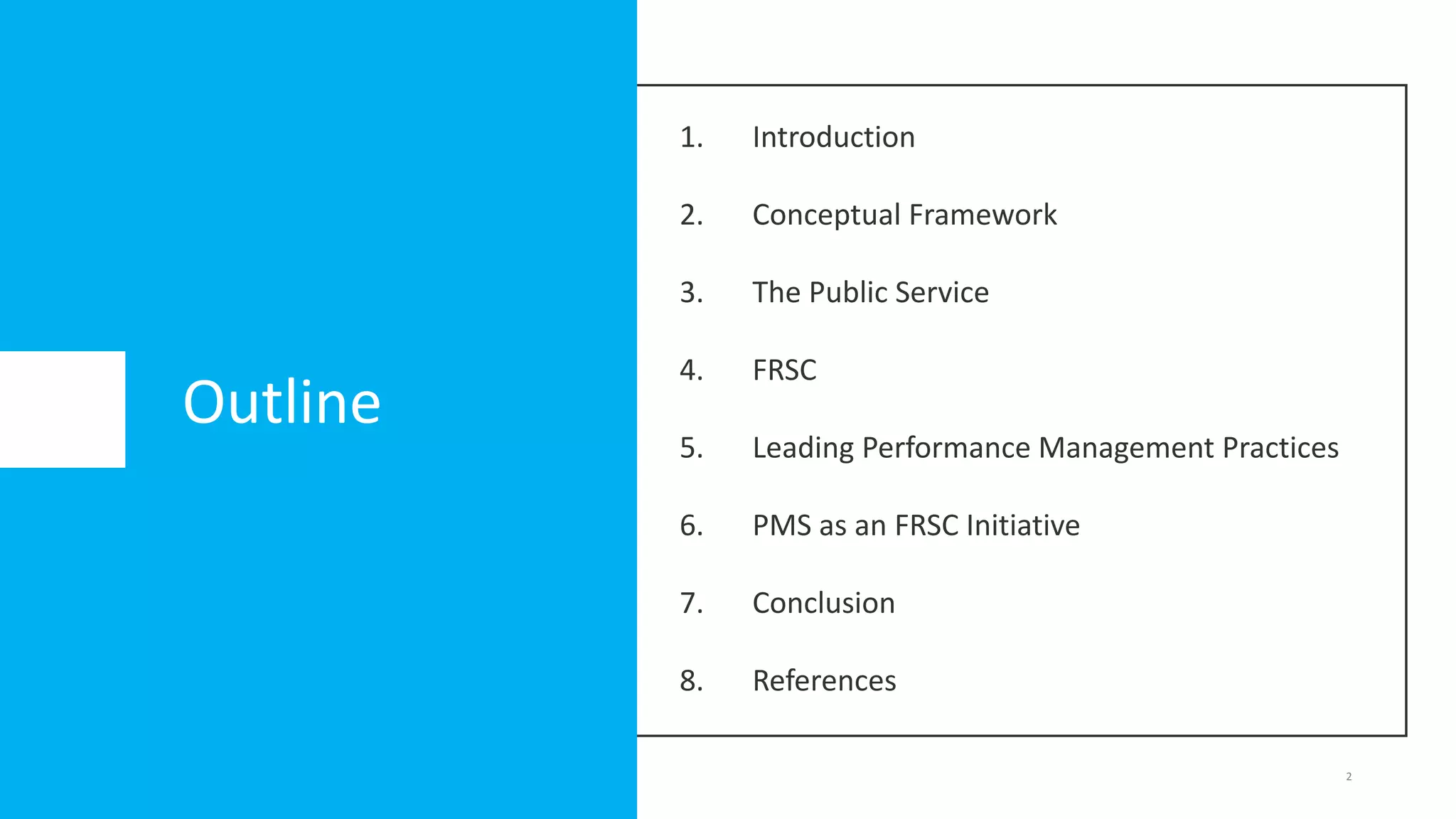 Outline

1. Introduction

2. Conceptual Framework

3. The Public Service

4. FRSC

5. Leading Performance Management Practices

6. PMS as an FRSC Initiative

7. Conclusion

8. References

2